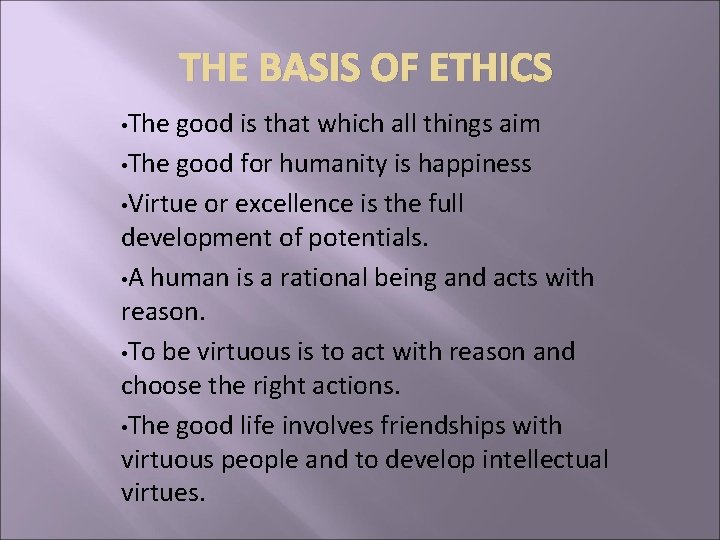 THE BASIS OF ETHICS

•The good is that which all things aim

•The good for humanity is happiness

•Virtue or excellence is the full development of potentials.

•A human is a rational being and acts with reason.

•To be virtuous is to act with reason and choose the right actions.

•The good life involves friendships with virtuous people and to develop intellectual virtues.